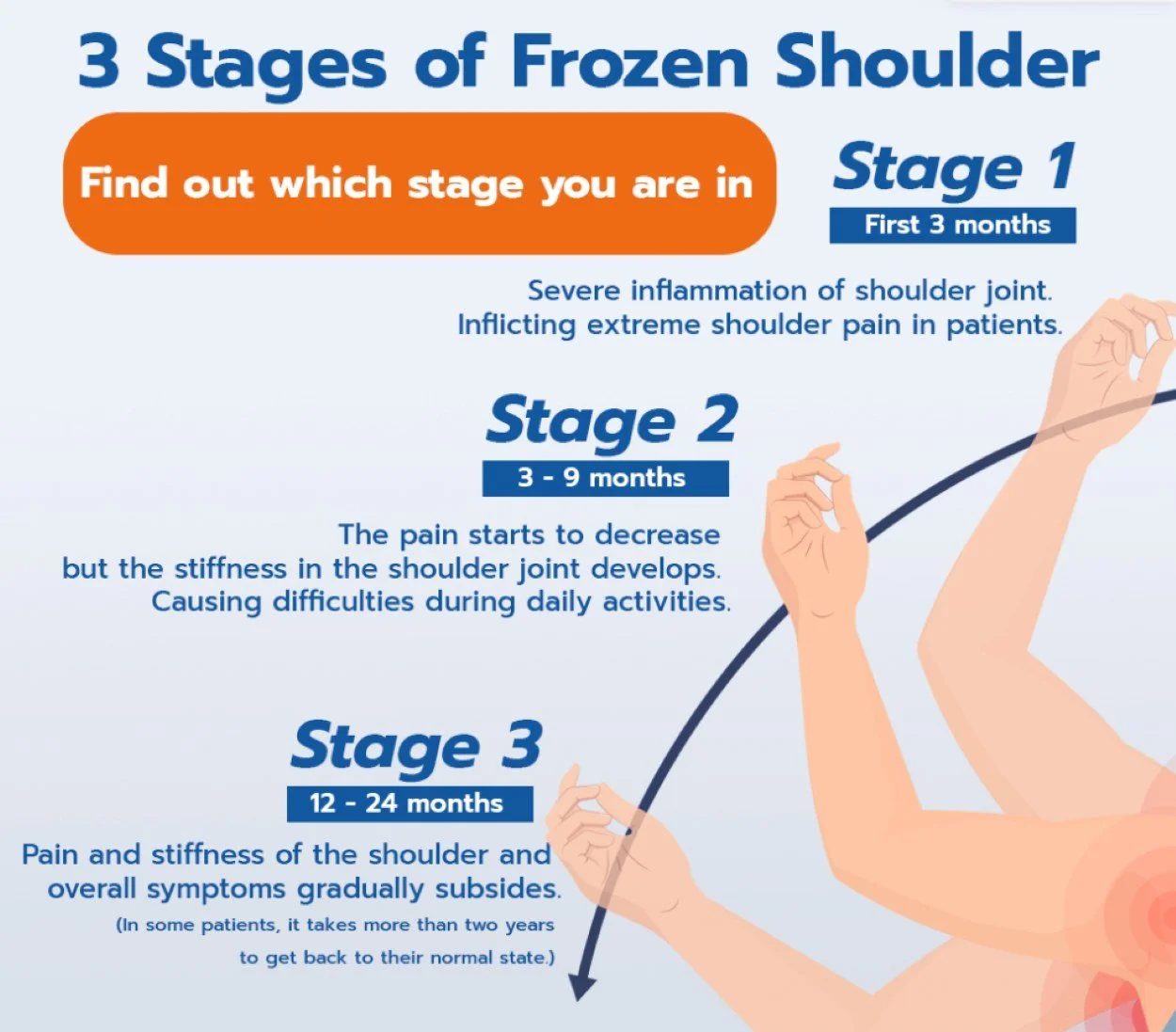 3 Stages of Frozen Shoulder

Find out which stage you are in

Stage 1
First 3 months

Severe inflammation of shoulder joint. Inflicting extreme shoulder pain in patients.

Stage 2
3 - 9 months

The pain starts to decrease but the stiffness in the shoulder joint develops. Causing difficulties during daily activities.

Stage 3
12 - 24 months

Pain and stiffness of the shoulder and overall symptoms gradually subsides.
(In some patients, it takes more than two years to get back to their normal state.)